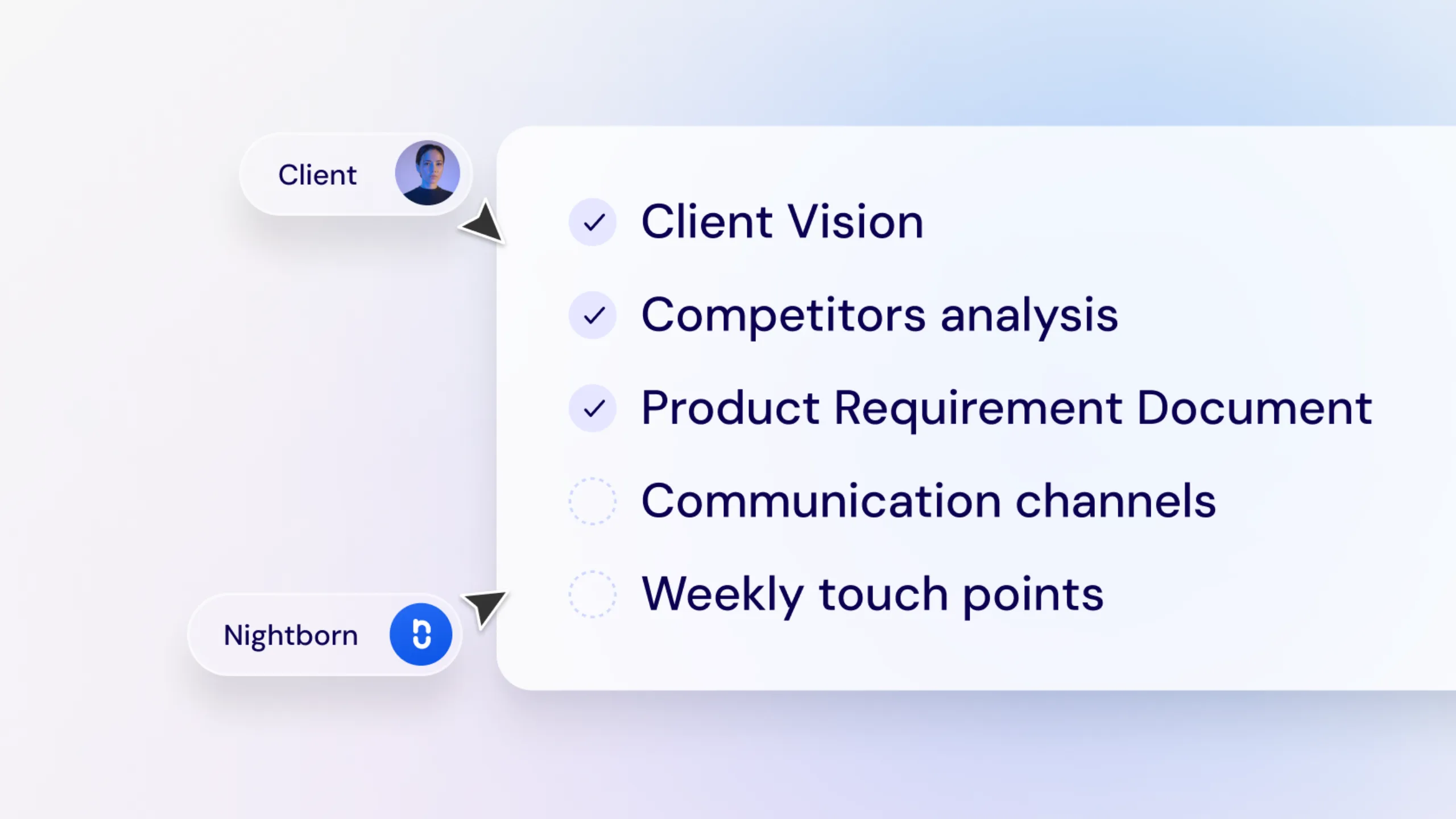 Client

Client Vision

Competitors analysis

Product Requirement Document

Communication channels

Weekly touch points

Nightborn